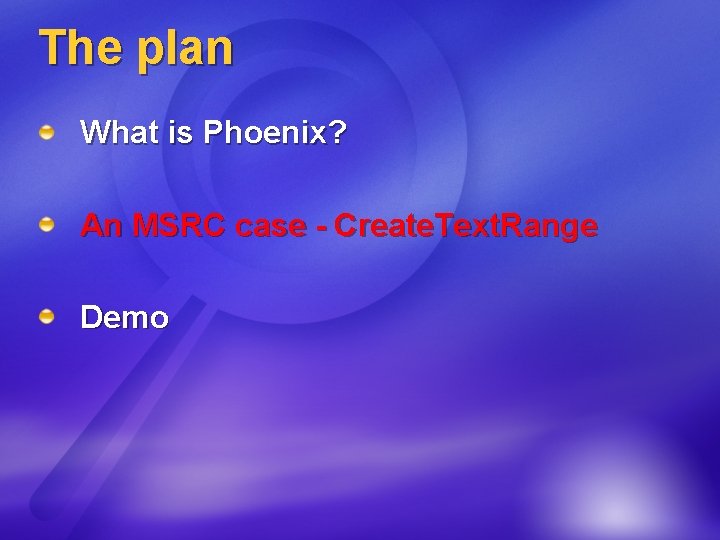 The plan

What is Phoenix?

An MSRC case - CreateTextRange

Demo